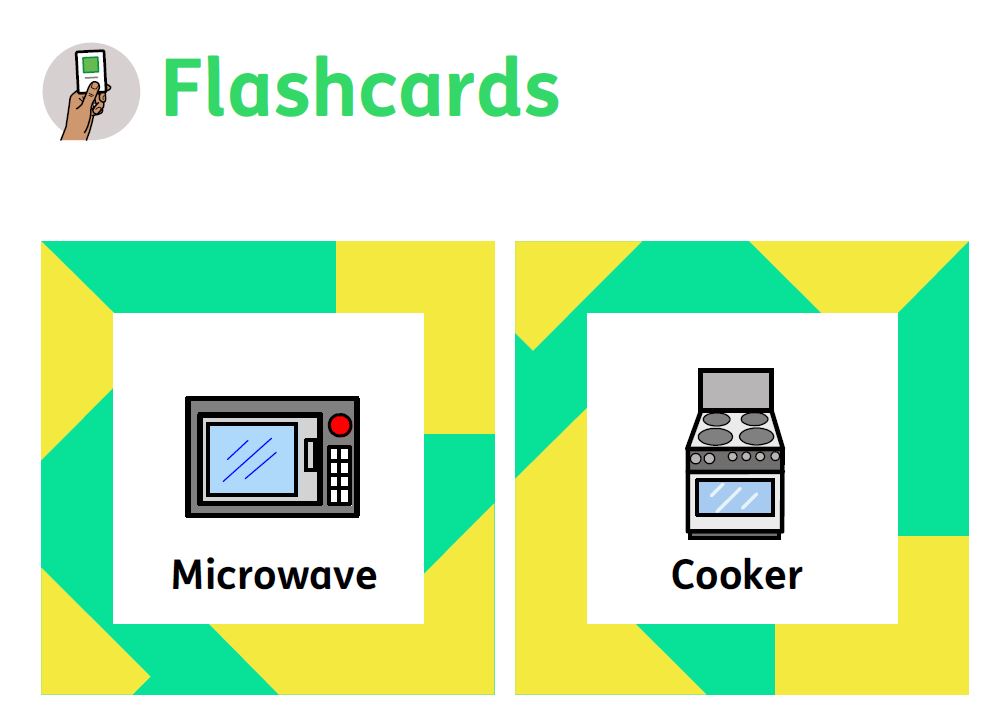 Flashcards

Microwave

Cooker